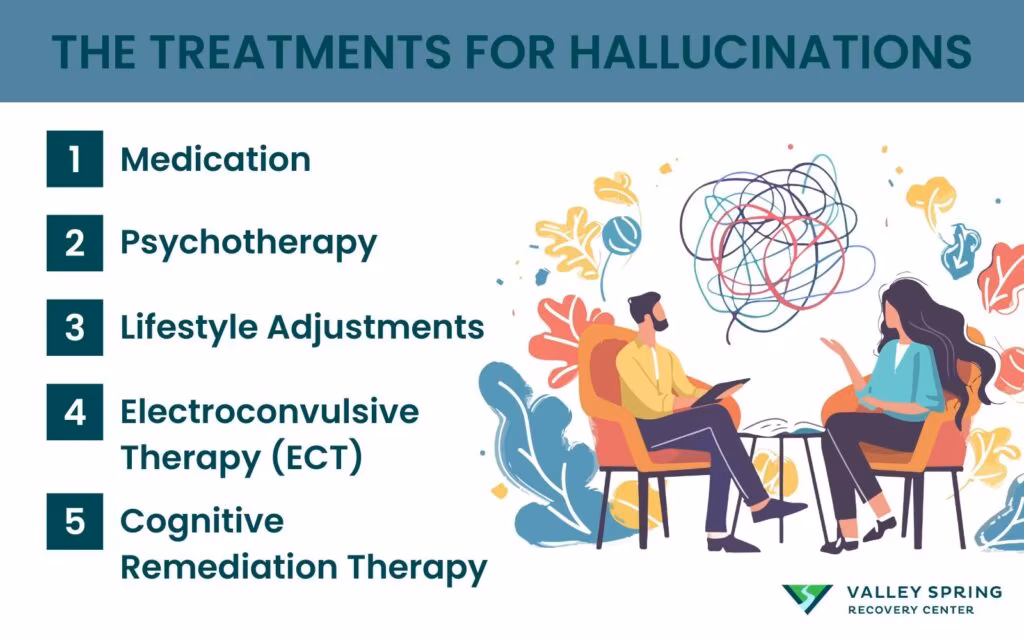 THE TREATMENTS FOR HALLUCINATIONS

1 Medication

2 Psychotherapy

3 Lifestyle Adjustments

4 Electroconvulsive Therapy (ECT)

5 Cognitive Remediation Therapy

VALLEY SPRING RECOVERY CENTER